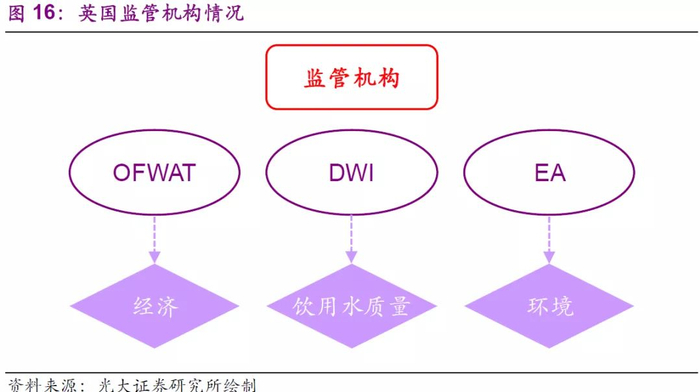 图 16：英国监管机构情况

监管机构

OFWAT

DWI

EA

经济

饮用水质量

环境

资料来源：光大证券研究所绘制